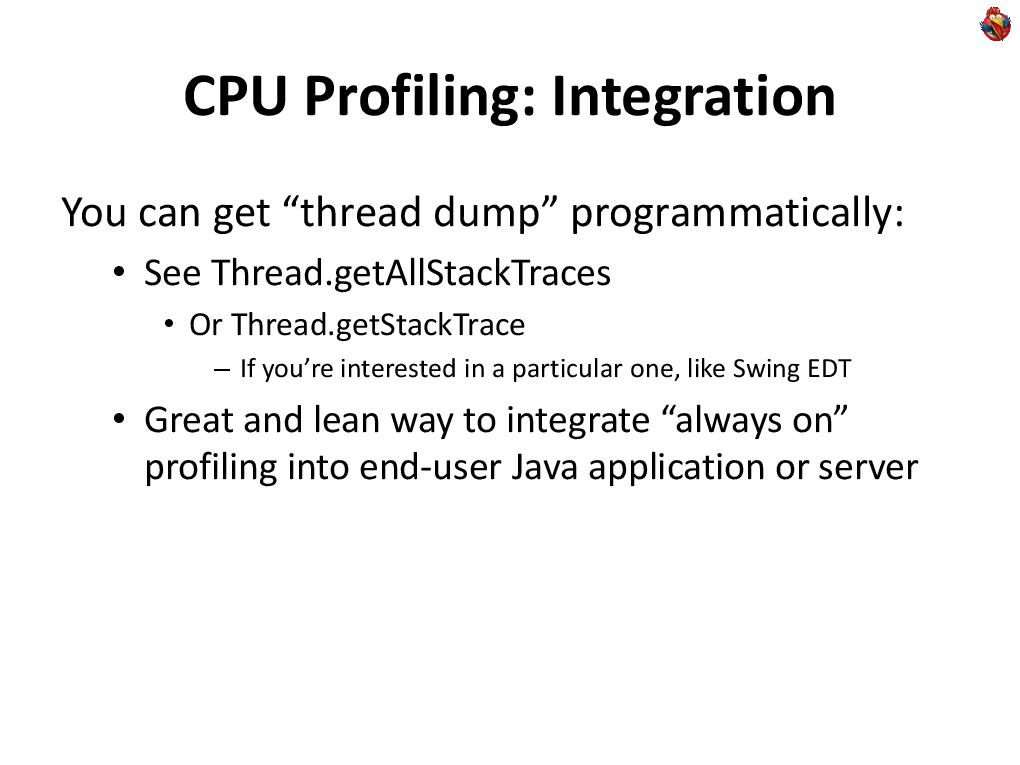 CPU Profiling: Integration

You can get “thread dump” programmatically:

• See Thread.getAllStackTraces

• Or Thread.getStackTrace

– If you’re interested in a particular one, like Swing EDT

• Great and lean way to integrate “always on” profiling into end-user Java application or server